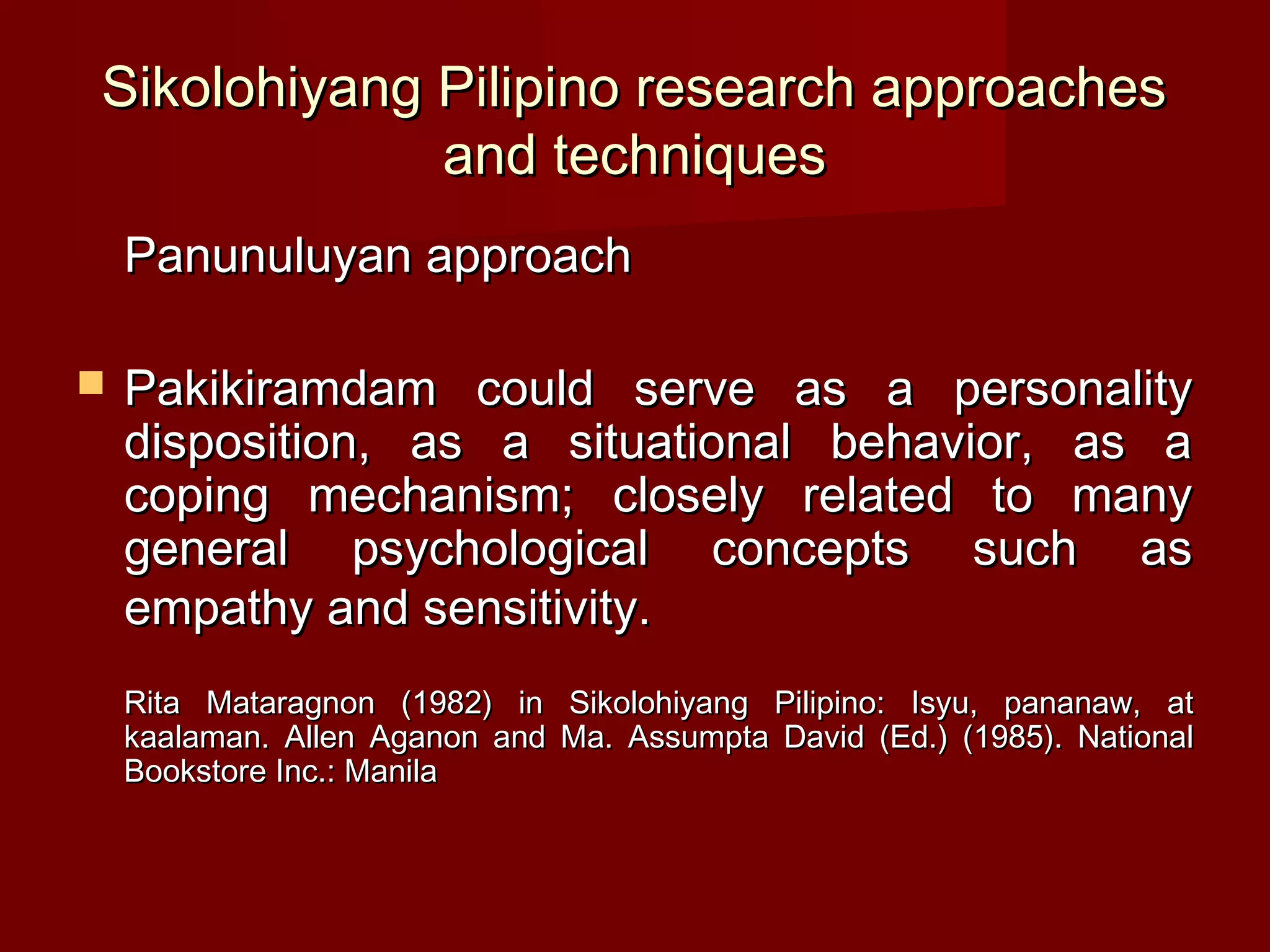 Sikolohiyang Pilipino research approaches and techniques

Panunuluyan approach

Pakikiramdam could serve as a personality disposition, as a situational behavior, as a coping mechanism; closely related to many general psychological concepts such as empathy and sensitivity.

Rita Mataragnon (1982) in Sikolohiyang Pilipino: Isyu, pananaw, at kaalaman. Allen Aganon and Ma. Assumpta David (Ed.) (1985). National Bookstore Inc.: Manila